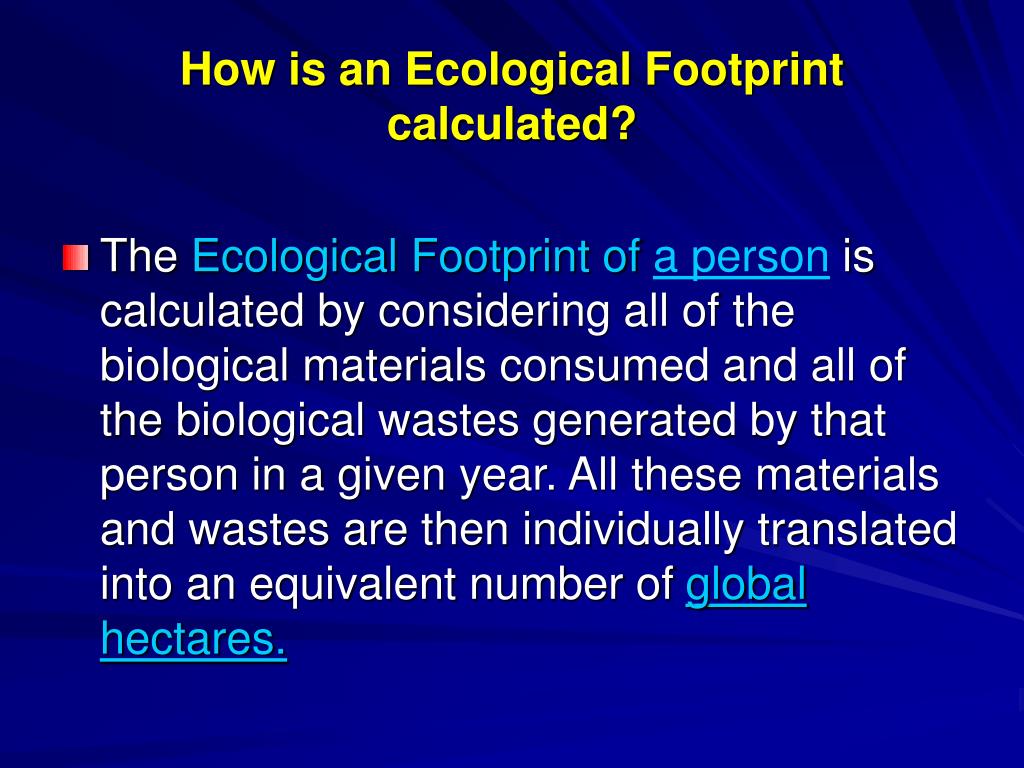 How is an Ecological Footprint calculated?

The Ecological Footprint of a person is calculated by considering all of the biological materials consumed and all of the biological wastes generated by that person in a given year. All these materials and wastes are then individually translated into an equivalent number of global hectares.